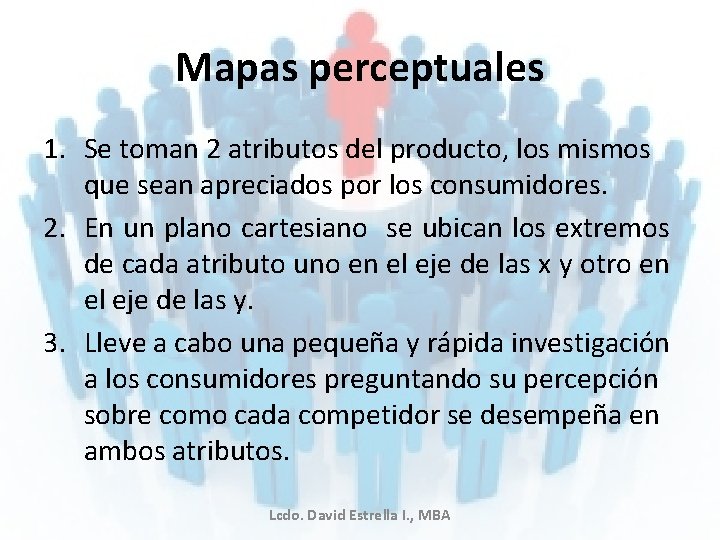 Mapas perceptuales

1. Se toman 2 atributos del producto, los mismos que sean apreciados por los consumidores.
2. En un plano cartesiano se ubican los extremos de cada atributo uno en el eje de las x y otro en el eje de las y.
3. Lleve a cabo una pequeña y rápida investigación a los consumidores preguntando su percepción sobre como cada competidor se desempeña en ambos atributos.

Lcdo. David Estrella I., MBA